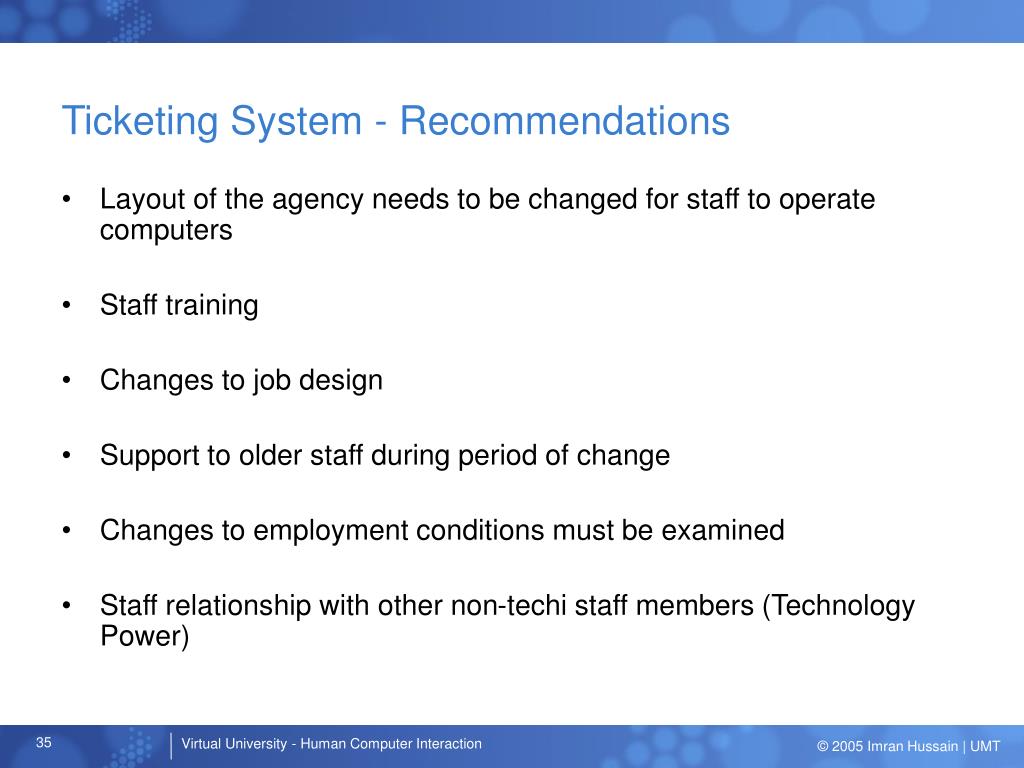 Ticketing System - Recommendations

• Layout of the agency needs to be changed for staff to operate computers

• Staff training

• Changes to job design

• Support to older staff during period of change

• Changes to employment conditions must be examined

• Staff relationship with other non-techi staff members (Technology Power)

35

Virtual University - Human Computer Interaction

© 2005 Imran Hussain | UMT